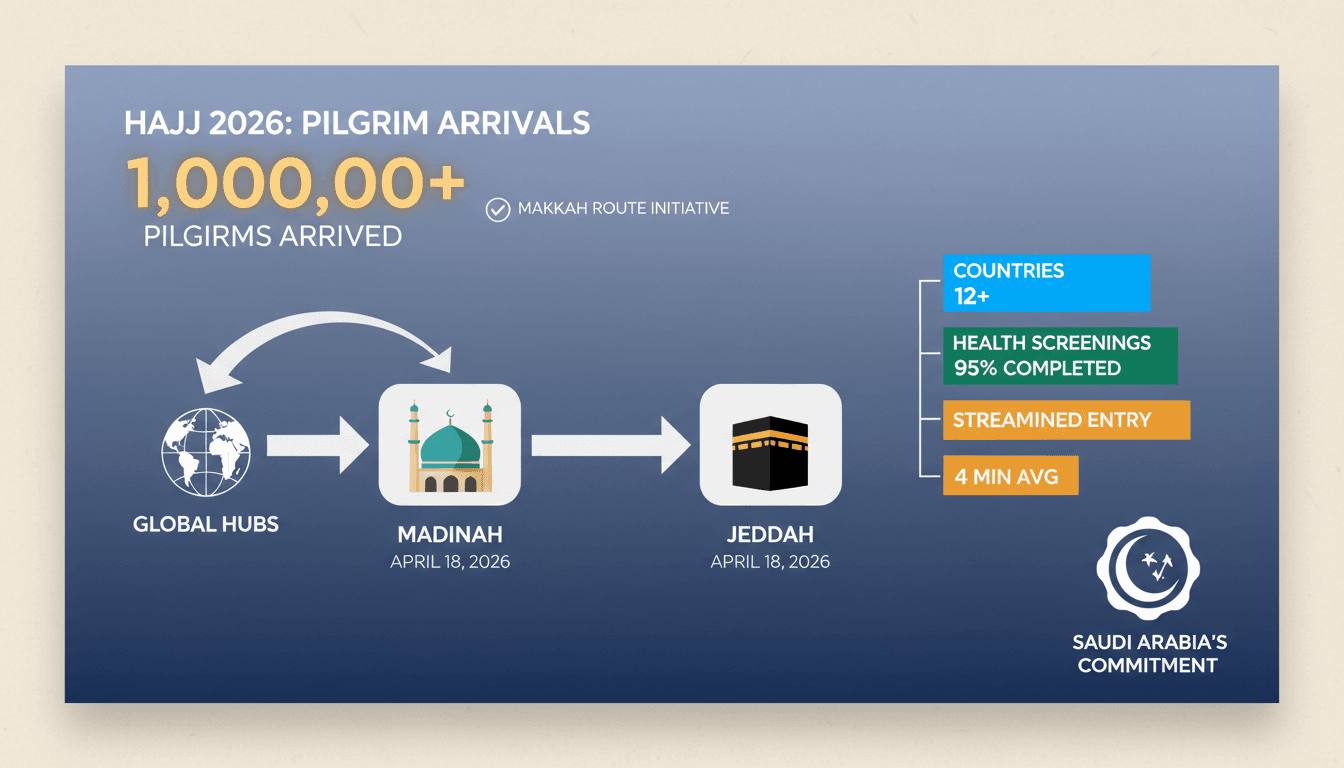 HAJJ 2026: PILGRIM ARRIVALS

1,000,00+
PILGIRMS ARRIVED

MAKKAH ROUTE INITIATIVE

COUNTRIES
12+

HEALTH SCREENINGS
95% COMPLETED

STREAMINED ENTRY

4 MIN AVG

GLOBAL HUBS

MADINAH
APRIL 18, 2026

JEDDAH
APRIL 18, 2026

SAUDI ARABIA'S
COMMITMENT